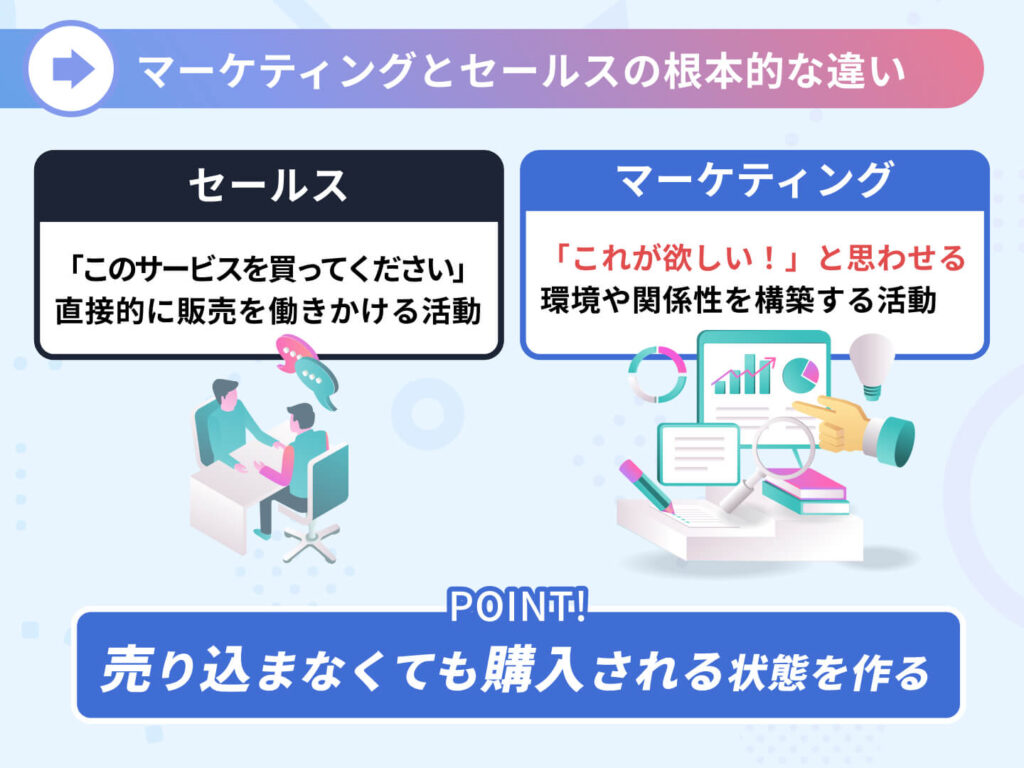 マーケティングとセールスの根本的な違い

セールス

「このサービスを買ってください」
直接的に販売を働きかける活動

マーケティング

「これが欲しい！」と思わせる
環境や関係性を構築する活動

POINT!

売り込まなくても購入される状態を作る